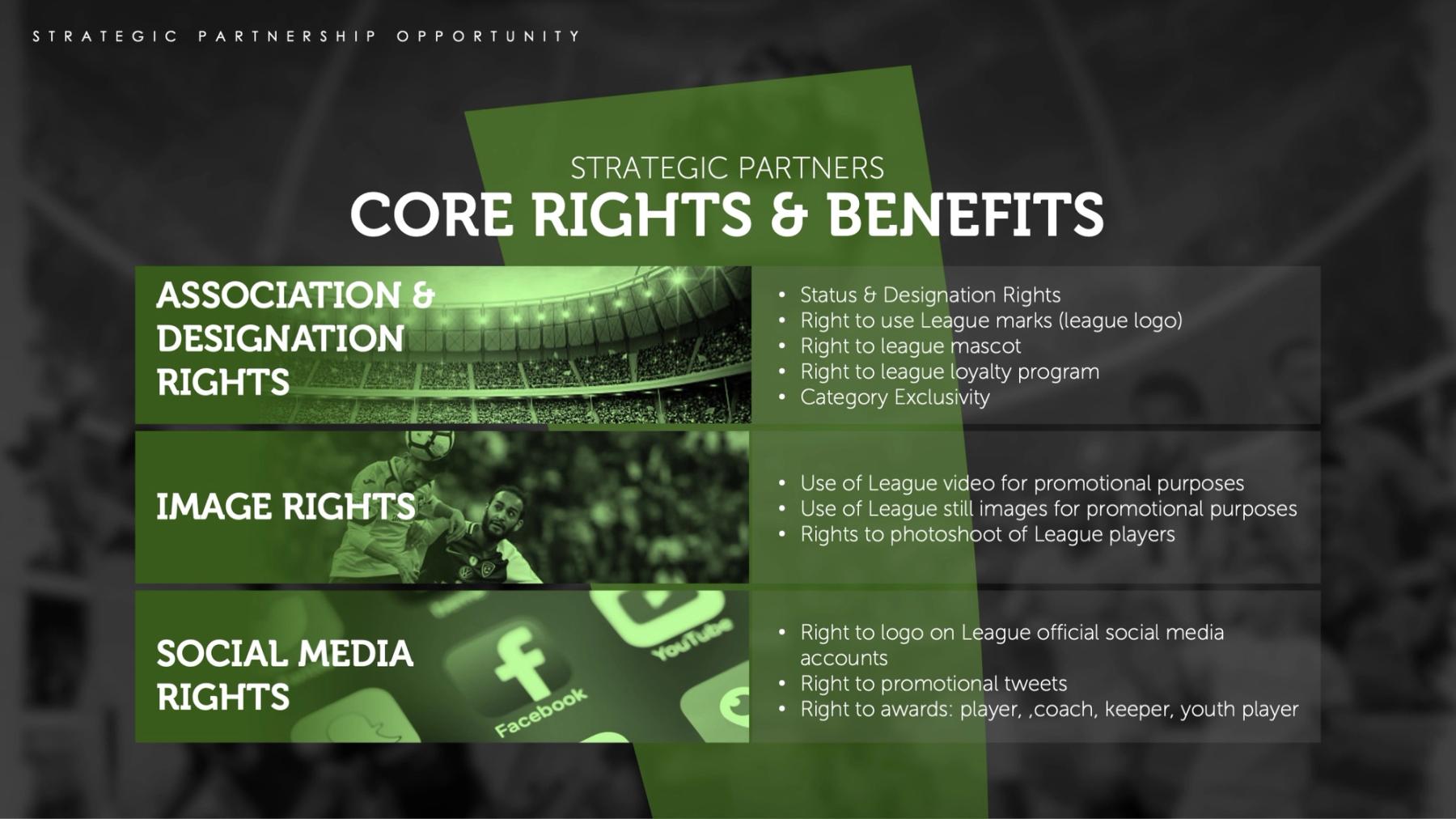 STRATEGIC PARTNERSHIP OPPORTUNITY

STRATEGIC PARTNERS
CORE RIGHTS & BENEFITS

ASSOCIATION & DESIGNATION RIGHTS

- Status & Designation Rights
- Right to use League marks (league logo)
- Right to league mascot
- Right to league loyalty program
- Category Exclusivity

IMAGE RIGHTS

- Use of League video for promotional purposes
- Use of League still images for promotional purposes
- Rights to photoshoot of League players

SOCIAL MEDIA RIGHTS

YouTube
Facebook

- Right to logo on League official social media accounts
- Right to promotional tweets
- Right to awards: player, ,coach, keeper, youth player